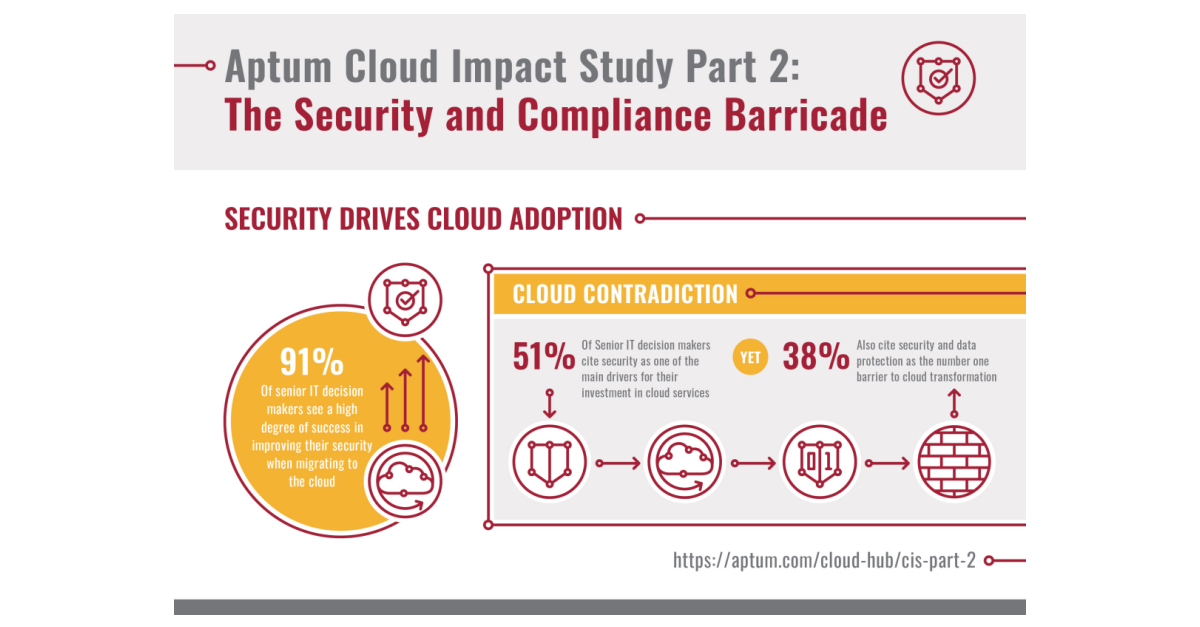 Aptum Cloud Impact Study Part 2:
The Security and Compliance Barricade

SECURITY DRIVES CLOUD ADOPTION

91%
Of senior IT decision makers see a high degree of success in improving their security when migrating to the cloud

CLOUD CONTRADICTION

51% Of Senior IT decision makers cite security as one of the main drivers for their investment in cloud services

YET

38% Also cite security and data protection as the number one barrier to cloud transformation

01

https://aptum.com/cloud-hub/cis-part-2